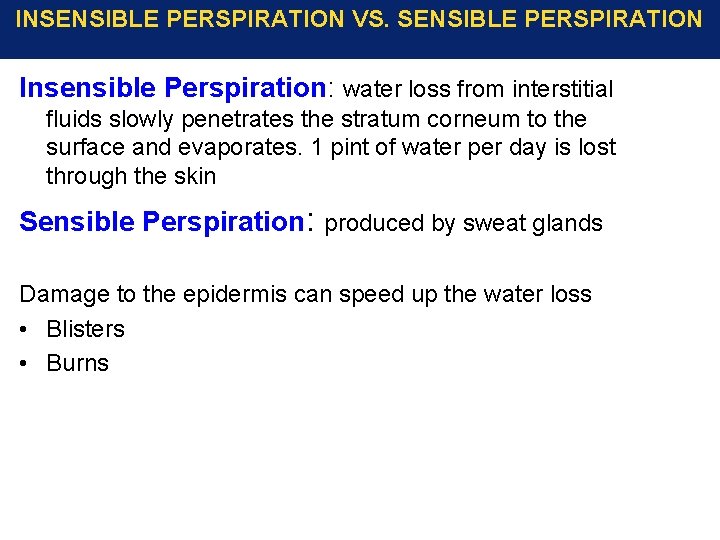 INSENSIBLE PERSPIRATION VS. SENSIBLE PERSPIRATION

Insensible Perspiration: water loss from interstitial fluids slowly penetrates the stratum corneum to the surface and evaporates. 1 pint of water per day is lost through the skin

Sensible Perspiration: produced by sweat glands

Damage to the epidermis can speed up the water loss
• Blisters
• Burns